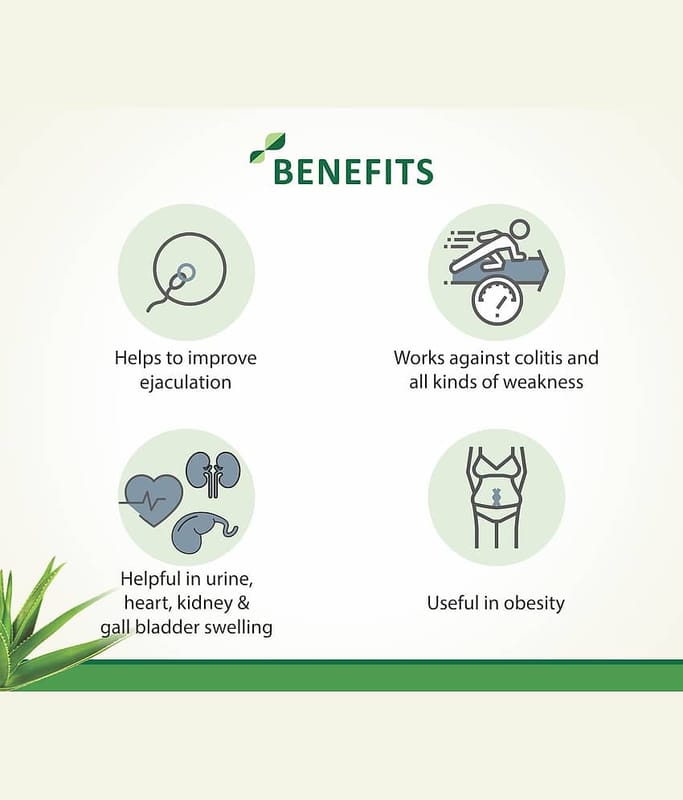 BENEFITS

Helps to improve ejaculation

Works against colitis and all kinds of weakness

Helpful in urine, heart, kidney & gall bladder swelling

Useful in obesity